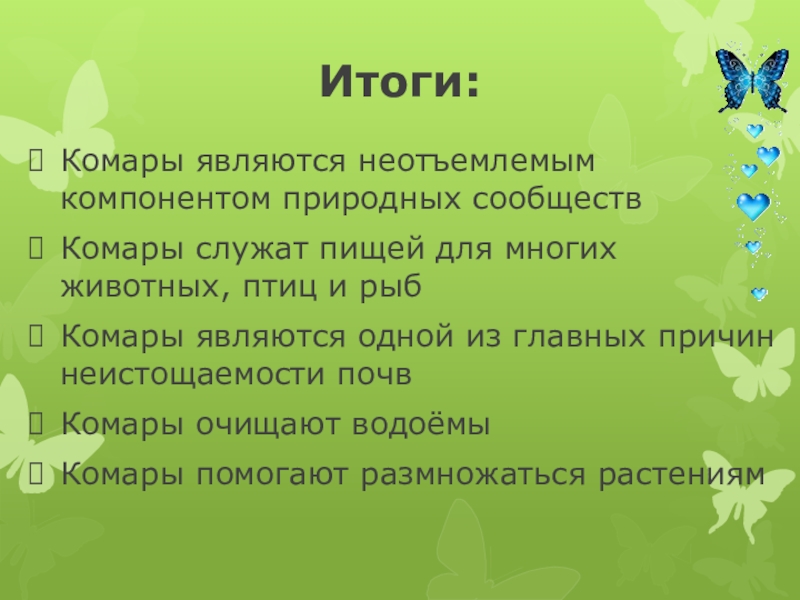 Итоги:

Комары являются неотъемлемым компонентом природных сообществ

Комары служат пищей для многих животных, птиц и рыб

Комары являются одной из главных причин неистощаемости почв

Комары очищают водоёмы

Комары помогают размножаться растениям